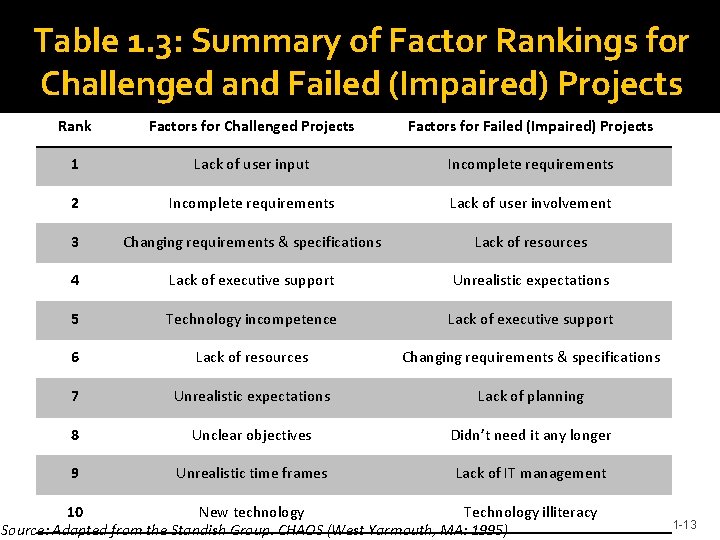 Table 1.3: Summary of Factor Rankings for Challenged and Failed (Impaired) Projects

| Rank | Factors for Challenged Projects | Factors for Failed (Impaired) Projects |
|---|---|---|
| 1 | Lack of user input | Incomplete requirements |
| 2 | Incomplete requirements | Lack of user involvement |
| 3 | Changing requirements & specifications | Lack of resources |
| 4 | Lack of executive support | Unrealistic expectations |
| 5 | Technology incompetence | Lack of executive support |
| 6 | Lack of resources | Changing requirements & specifications |
| 7 | Unrealistic expectations | Lack of planning |
| 8 | Unclear objectives | Didn't need it any longer |
| 9 | Unrealistic time frames | Lack of IT management |
| 10 | New technology | Technology illiteracy |

Source: Adapted from the Standish Group. CHAOS (West Yarmouth, MA: 1995)

1-13